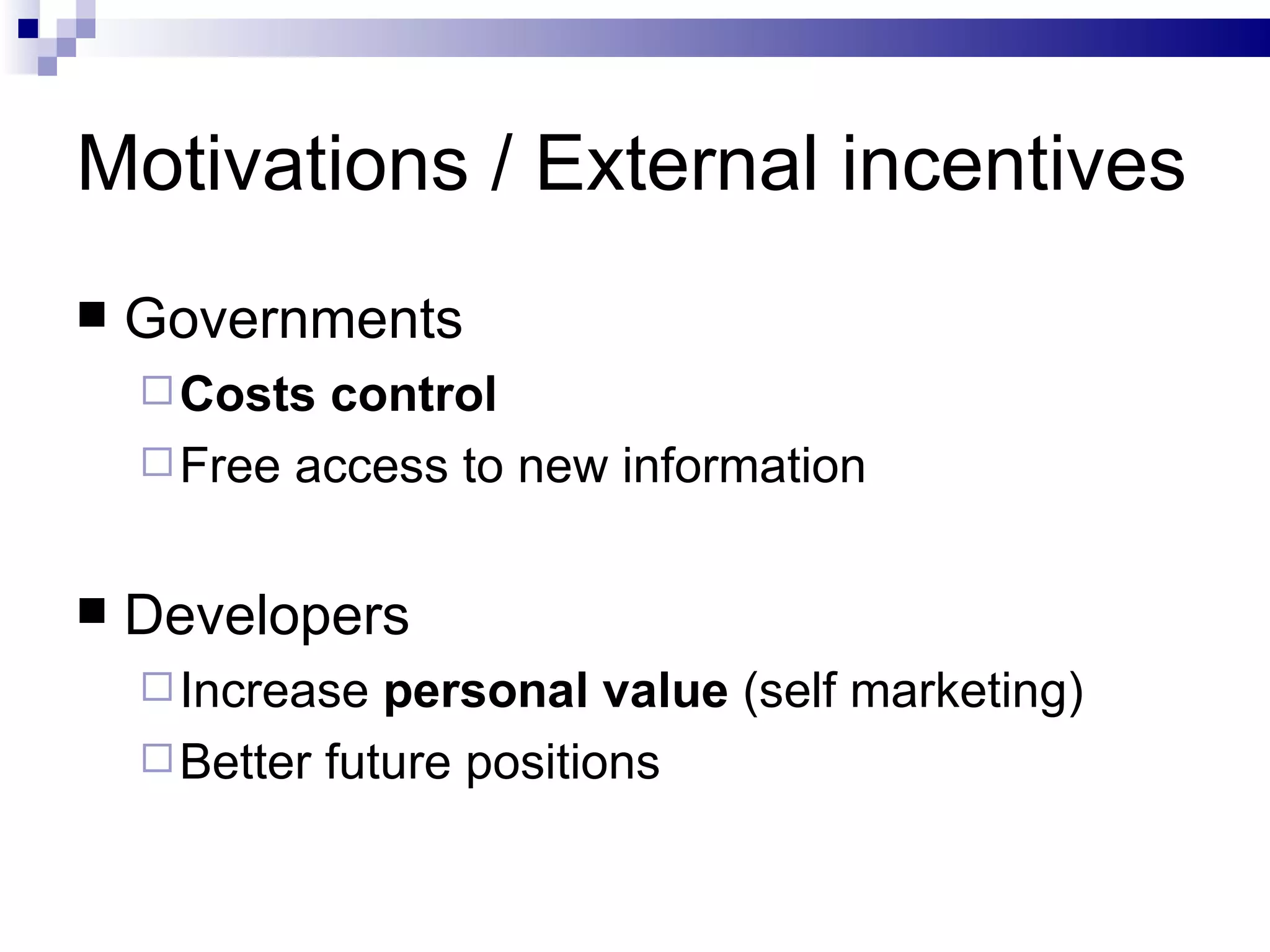 Motivations / External incentives

■ Governments
□ Costs control
□ Free access to new information

■ Developers
□ Increase personal value (self marketing)
□ Better future positions